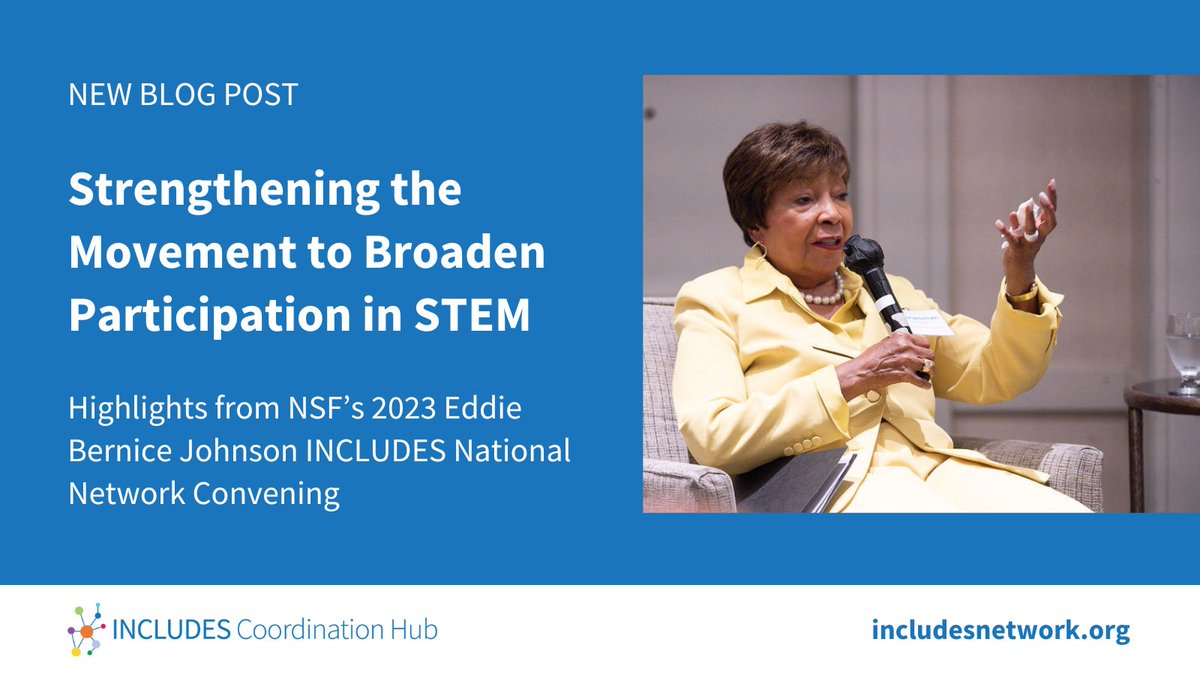 NEW BLOG POST

Strengthening the Movement to Broaden Participation in STEM

Highlights from NSF's 2023 Eddie Bernice Johnson INCLUDES National Network Convening

INCLUDES Coordination Hub

includesnetwork.org